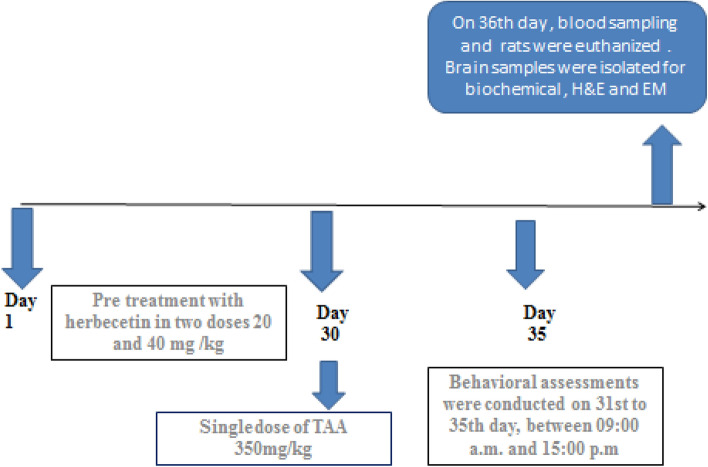 On 36th day, blood sampling and rats were euthanized . Brain samples were isolated for biochemical, H&E and EM

Day 1

Pre treatment with herbecetin in two doses 20 and 40 mg /kg

Day 30

Single dose of TAA 350mg/kg

Day 35

Behavioral assessments were conducted on 31st to 35th day, between 09:00 a.m. and 15:00 p.m